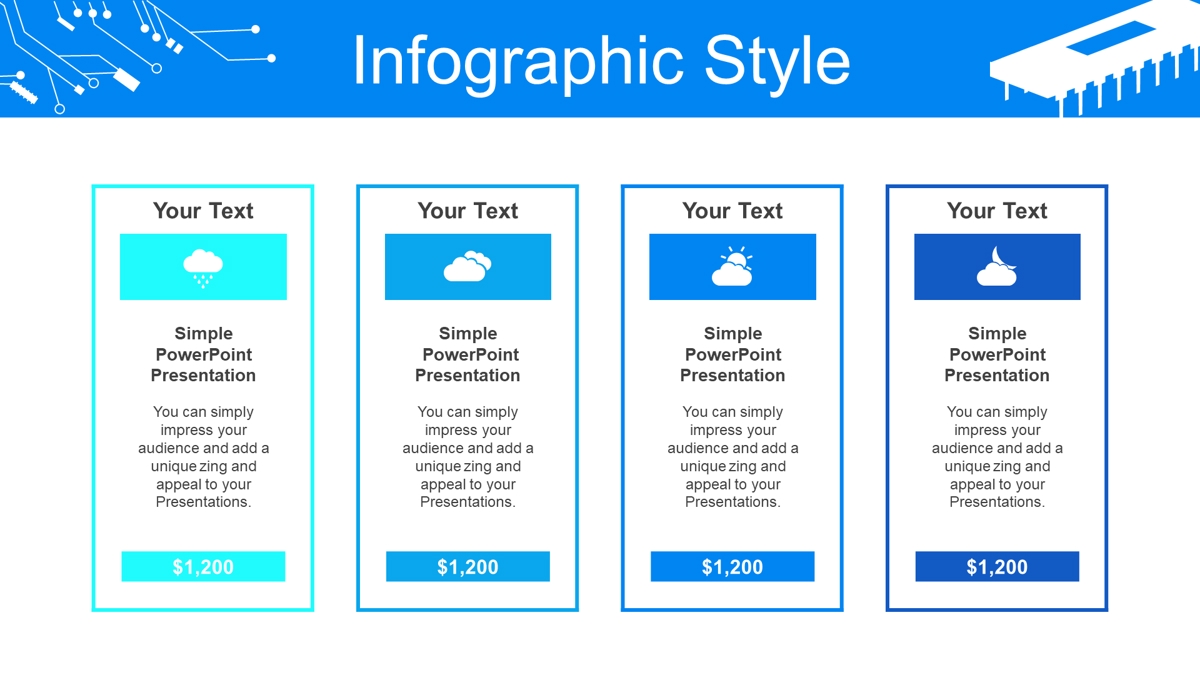 Infographic Style

Your Text

Simple PowerPoint Presentation

You can simply impress your audience and add a unique zing and appeal to your Presentations.

$1,200

Your Text

Simple PowerPoint Presentation

You can simply impress your audience and add a unique zing and appeal to your Presentations.

$1,200

Your Text

Simple PowerPoint Presentation

You can simply impress your audience and add a unique zing and appeal to your Presentations.

$1,200

Your Text

Simple PowerPoint Presentation

You can simply impress your audience and add a unique zing and appeal to your Presentations.

$1,200